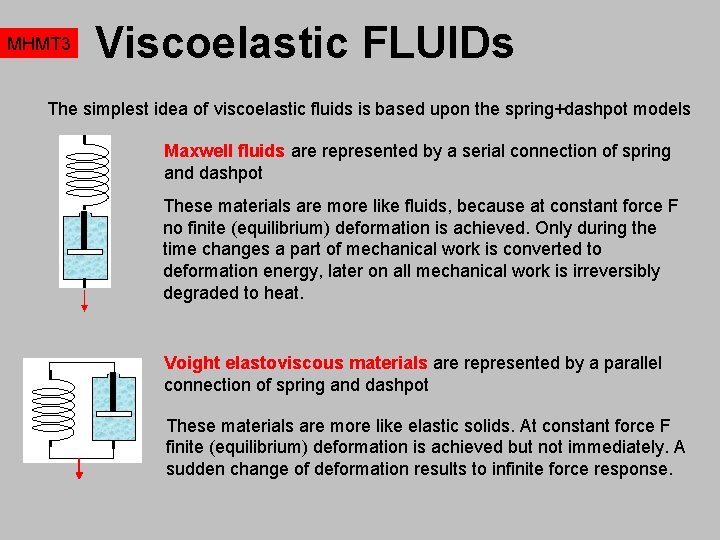 MHMT3 Viscoelastic FLUIDs

The simplest idea of viscoelastic fluids is based upon the spring+dashpot models

Maxwell fluids are represented by a serial connection of spring and dashpot

These materials are more like fluids, because at constant force F no finite (equilibrium) deformation is achieved. Only during the time changes a part of mechanical work is converted to deformation energy, later on all mechanical work is irreversibly degraded to heat.

Voight elastoviscous materials are represented by a parallel connection of spring and dashpot

These materials are more like elastic solids. At constant force F finite (equilibrium) deformation is achieved but not immediately. A sudden change of deformation results to infinite force response.